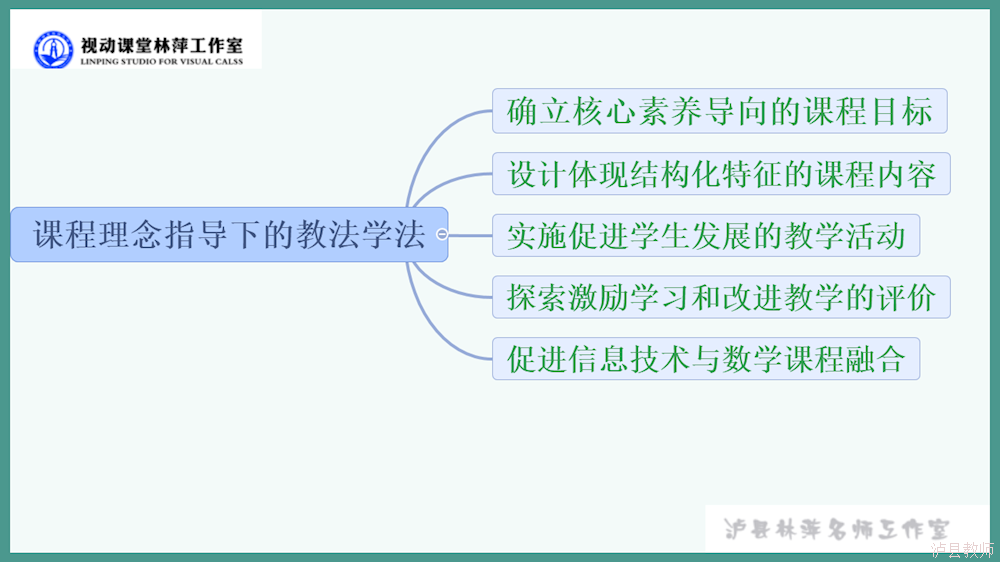 视动课堂林萍工作室
LINPING STUDIO FOR VISUAL CALSS

课程理念指导下的教法学法

确立核心素养导向的课程目标

设计体现结构化特征的课程内容

实施促进学生发展的教学活动

探索激励学习和改进教学的评价

促进信息技术与数学课程融合

泸县林萍名师工作室

泸县教师